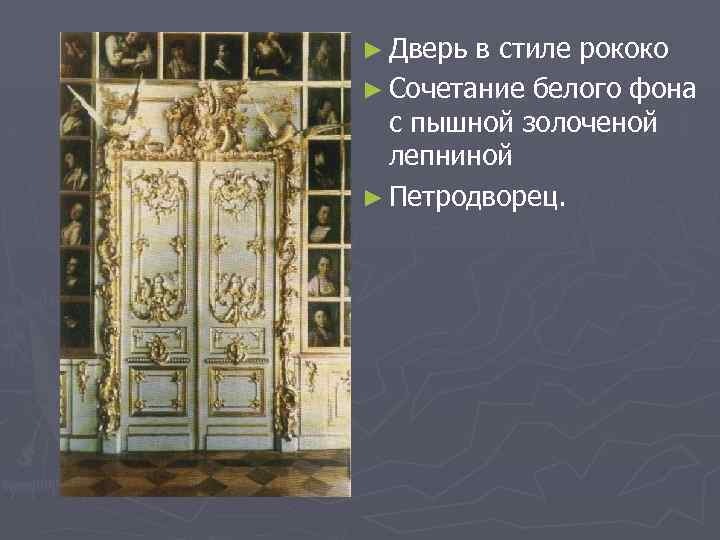 ► Дверь в стиле рококо

► Сочетание белого фона с пышной золоченой лепниной

► Петродворец.